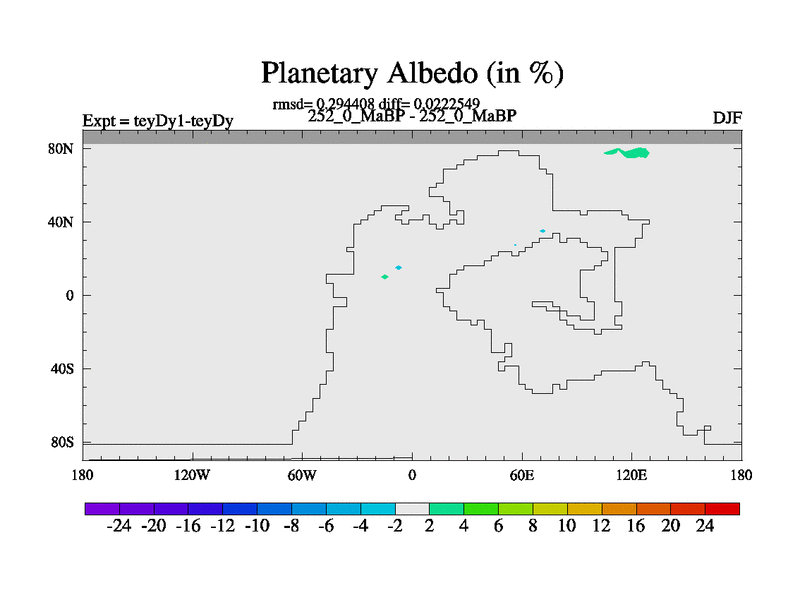 Planetary Albedo (in %)

rmsd= 0.294408 diff= 0.0222549

Expt = teyDy1-teyDy

252_0_MaBP - 252_0_MaBP

DJF

80N

40N

0

40S

80S

180

120W

60W

0

60E

120E

180

-24 -20 -16 -12 -10 -8 -6 -4 -2 2 4 6 8 10 12 16 20 24